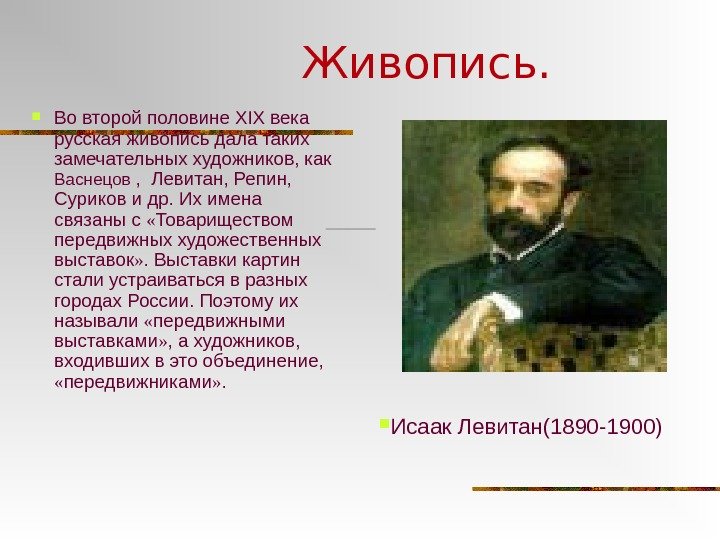 Живопись.

Во второй половине XIX века русская живопись дала таких замечательных художников, как Васнецов , Левитан, Репин, Суриков и др. Их имена связаны с «Товариществом передвижных художественных выставок». Выставки картин стали устраиваться в разных городах России. Поэтому их называли «передвижными выставками», а художников, входивших в это объединение, «передвижниками».

Исаак Левитан(1890-1900)